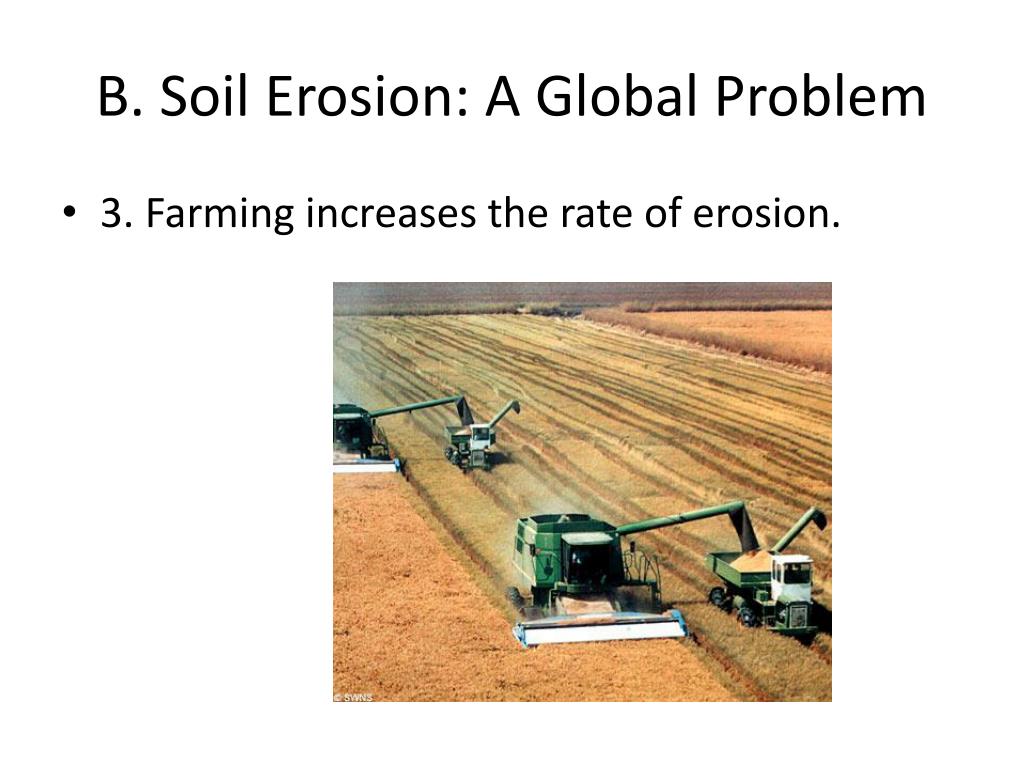 B. Soil Erosion: A Global Problem

• 3. Farming increases the rate of erosion.

© SWNS